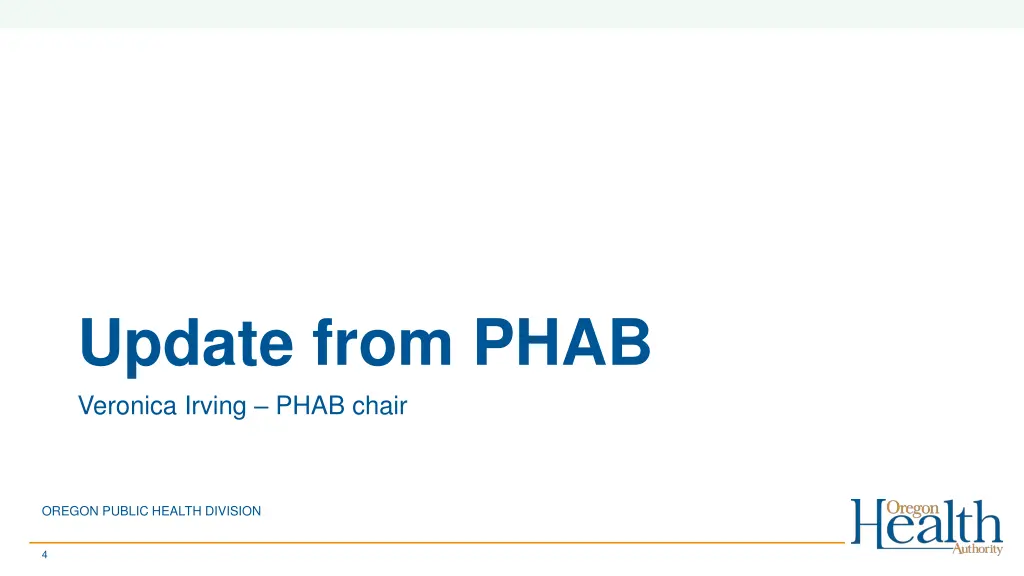 Update from PHAB

Veronica Irving – PHAB chair

OREGON PUBLIC HEALTH DIVISION

Oregon Health Authority

4